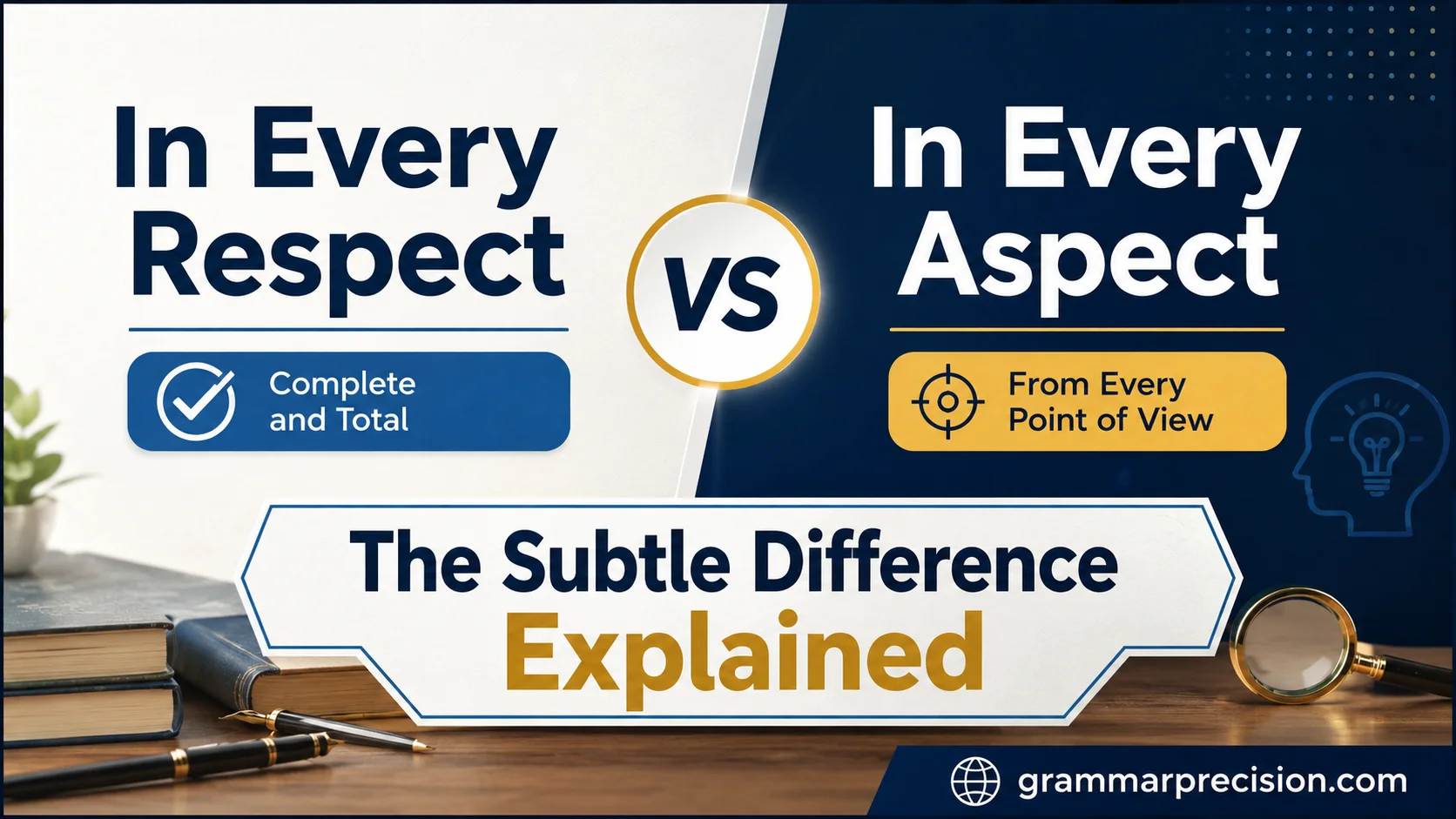 In Every Respect

Complete and Total

VS

In Every Aspect

From Every Point of View

The Subtle Difference Explained

grammarprecision.com